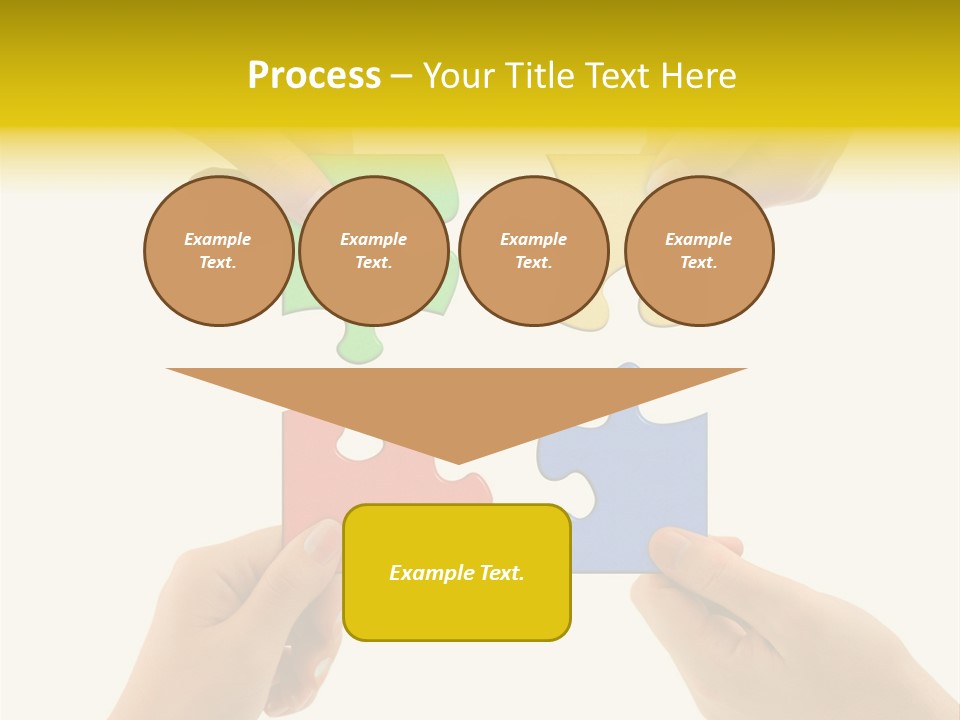 Process – Your Title Text Here

Example Text.

Example Text.

Example Text.

Example Text.

Example Text.